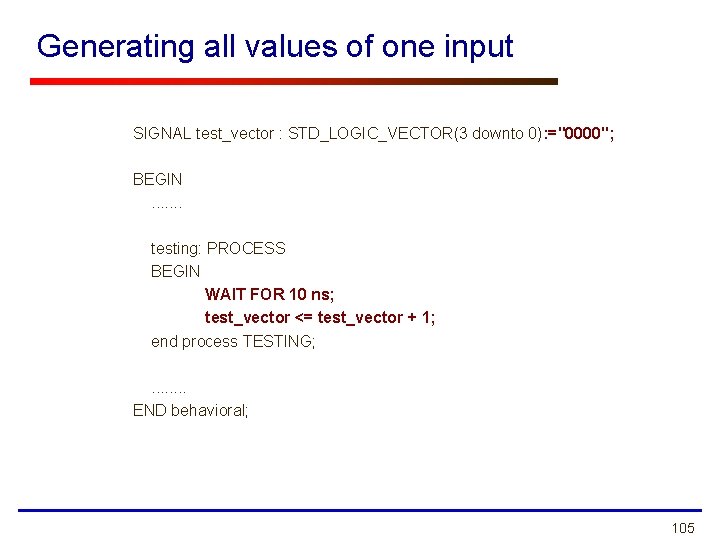 Generating all values of one input

SIGNAL test_vector : STD_LOGIC_VECTOR(3 downto 0):="0000";

BEGIN
.......

testing: PROCESS
BEGIN
WAIT FOR 10 ns;
test_vector <= test_vector + 1;
end process TESTING;

........
END behavioral;

105